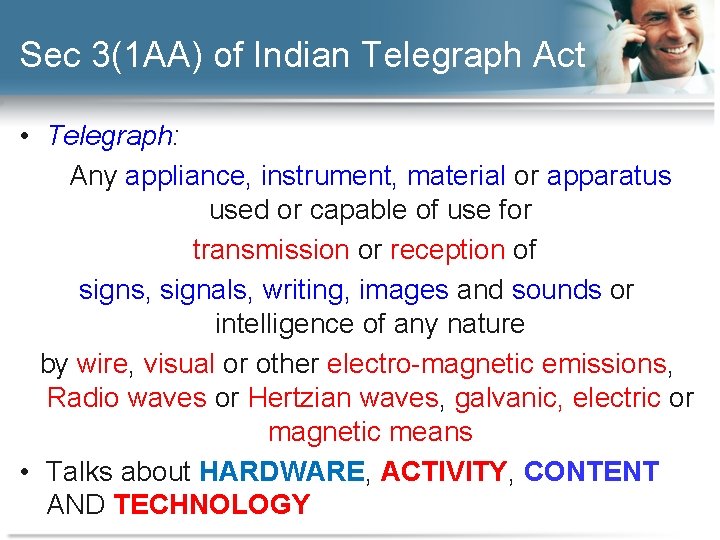 Sec 3(1AA) of Indian Telegraph Act

• Telegraph:

Any appliance, instrument, material or apparatus used or capable of use for transmission or reception of signs, signals, writing, images and sounds or intelligence of any nature by wire, visual or other electro-magnetic emissions, Radio waves or Hertzian waves, galvanic, electric or magnetic means

• Talks about HARDWARE, ACTIVITY, CONTENT AND TECHNOLOGY